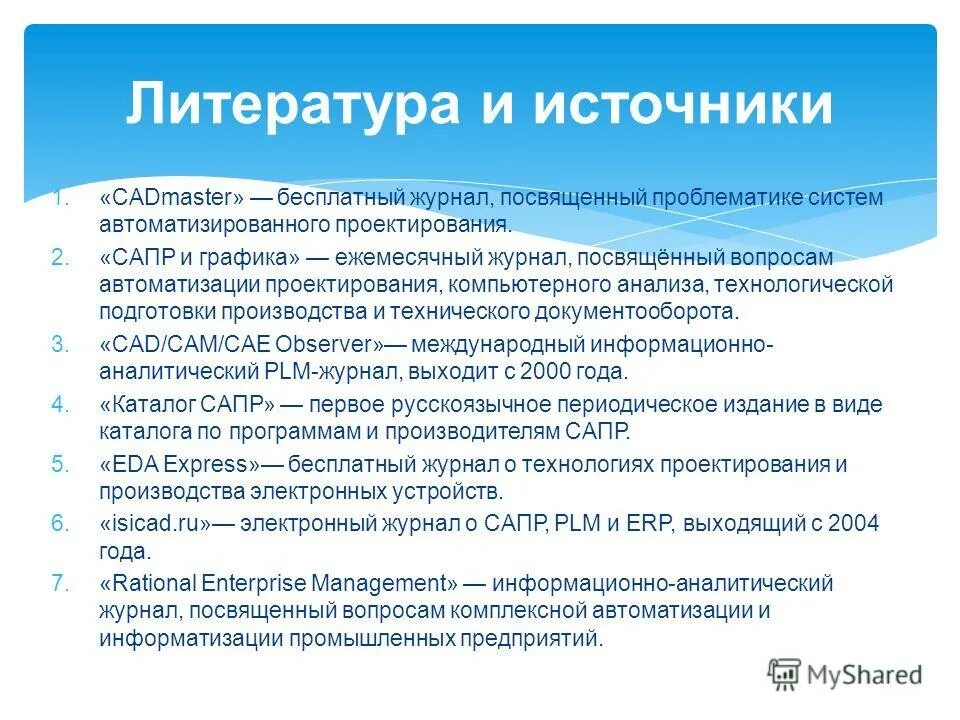 Литература и источники

1. «CADmaster» — бесплатный журнал, посвященный проблематике систем автоматизированного проектирования.
2. «САПР и графика» — ежемесячный журнал, посвящённый вопросам автоматизации проектирования, компьютерного анализа, технологической подготовки производства и технического документооборота.
3. «CAD/CAM/CAE Observer»— международный информационно-аналитический PLM-журнал, выходит с 2000 года.
4. «Каталог САПР» — первое русскоязычное периодическое издание в виде каталога по программам и производителям САПР.
5. «EDA Express»— бесплатный журнал о технологиях проектирования и производства электронных устройств.
6. «isicad.ru»— электронный журнал о САПР, PLM и ERP, выходящий с 2004 года.
7. «Rational Enterprise Management» — информационно-аналитический журнал, посвященный вопросам комплексной автоматизации и информатизации промышленных предприятий.

MyShared